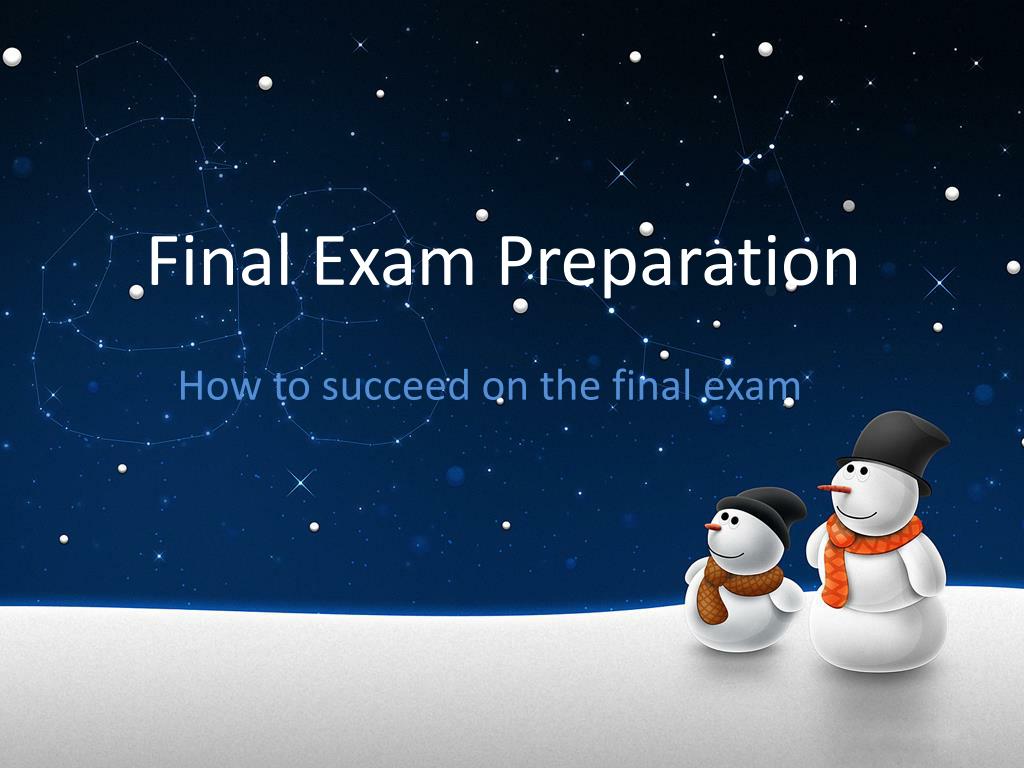 Final Exam Preparation

How to succeed on the final exam